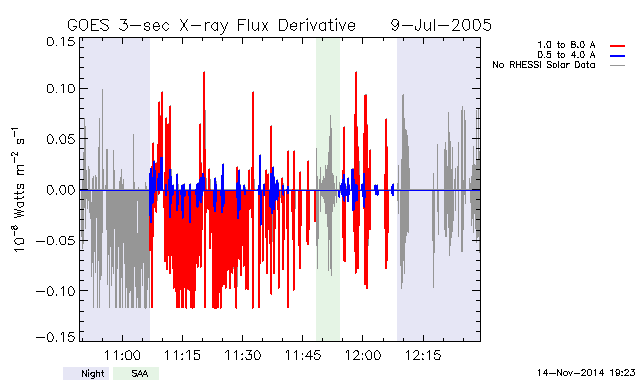 GOES 3-sec X-ray Flux Derivative 9-Jul-2005

1.0 to 8.0 A
0.5 to 4.0 A
No RHESSI Solar Data

$10^{-8}$ Watts $m^{-2}$ $s^{-1}$

0.15
0.10
0.05
0.00
−0.05
−0.10
−0.15

11:00
11:15
11:30
11:45
12:00
12:15

Night
SAA

14-Nov-2014 19:23